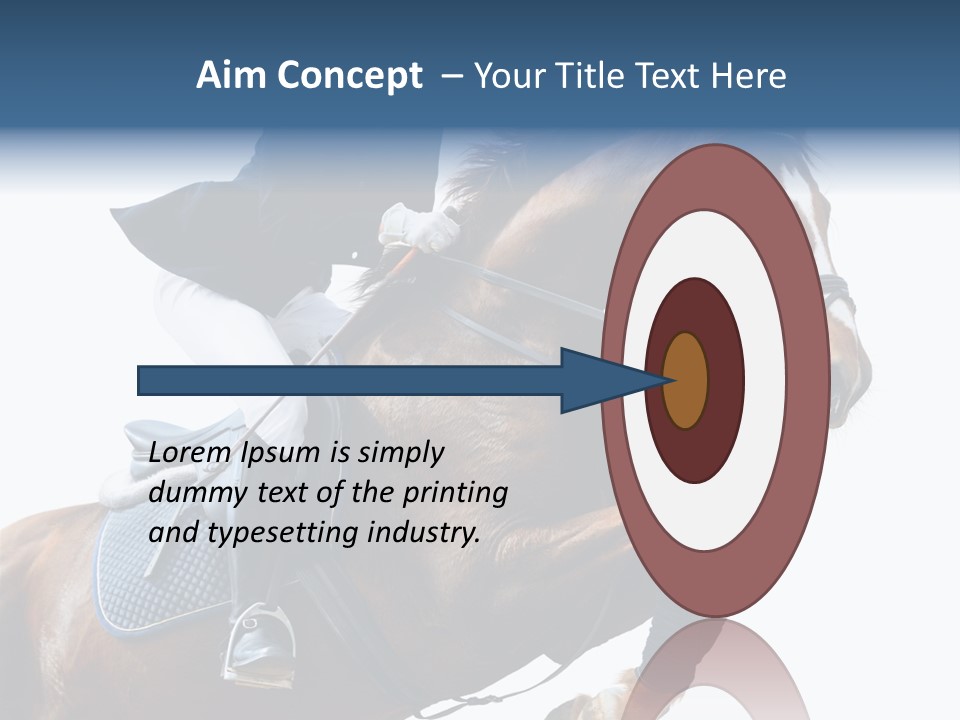 Aim Concept – Your Title Text Here

Lorem Ipsum is simply dummy text of the printing and typesetting industry.